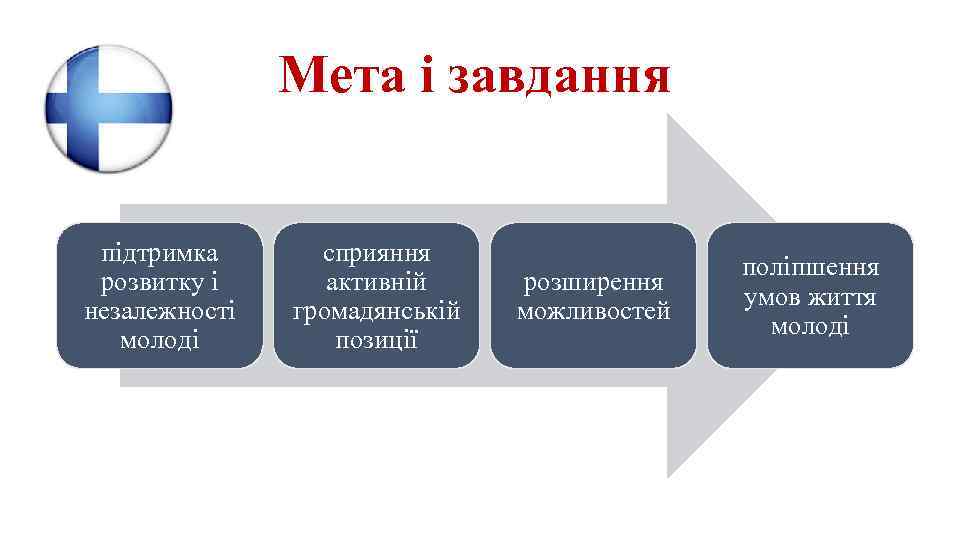 Мета і завдання

підтримка розвитку і незалежності молоді

сприяння активній громадянській позиції

розширення можливостей

поліпшення умов життя молоді